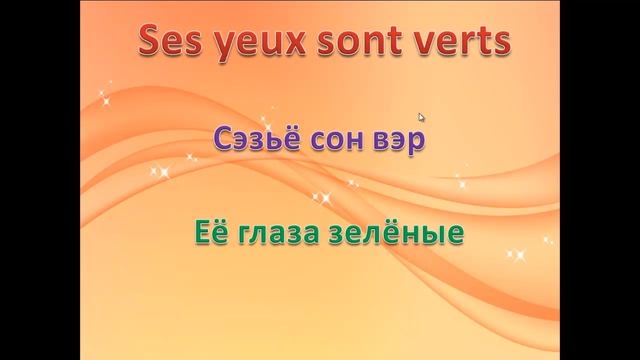 Ses yeux sont verts

Сэзьё сон вэр

Её глаза зелёные